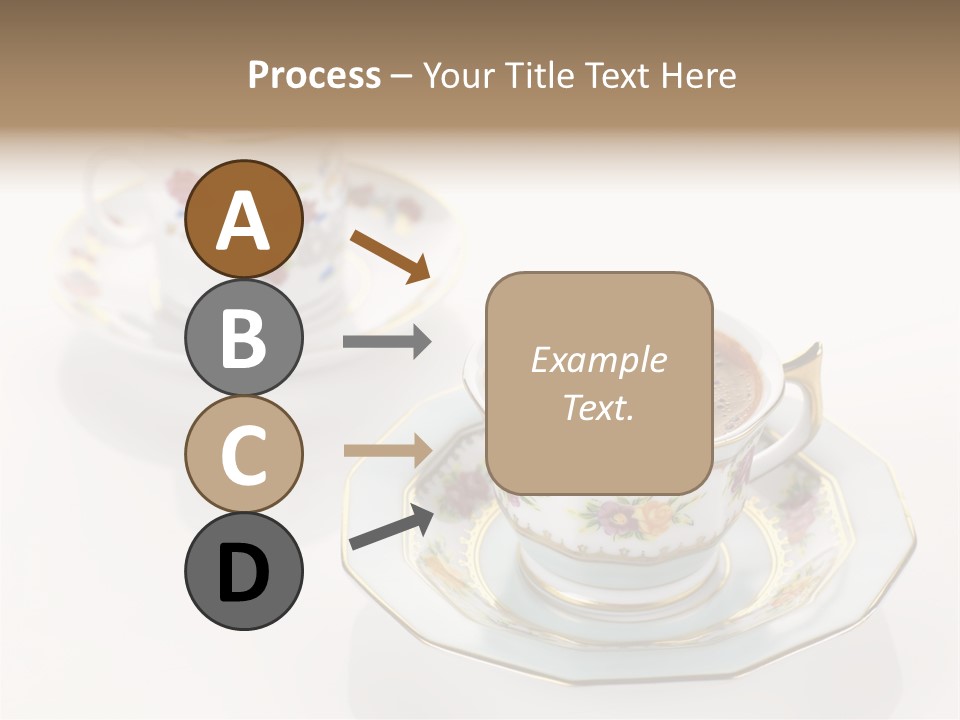 Process – Your Title Text Here

A

B

C

D

Example Text.